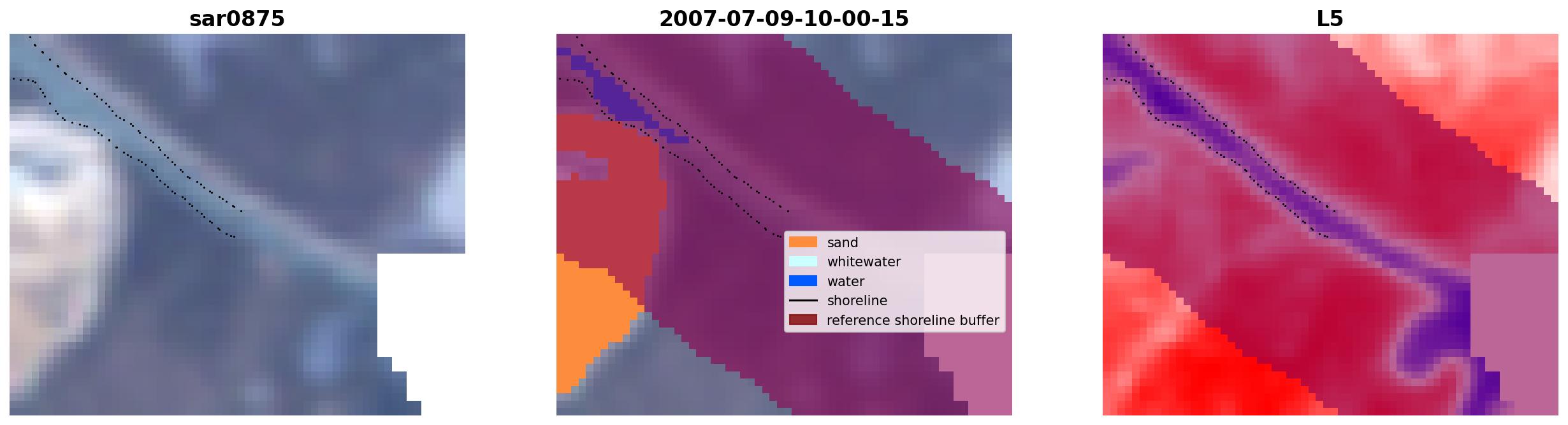 sar0875

2007-07-09-10-00-15

sand
whitewater
water
shoreline
reference shoreline buffer

L5